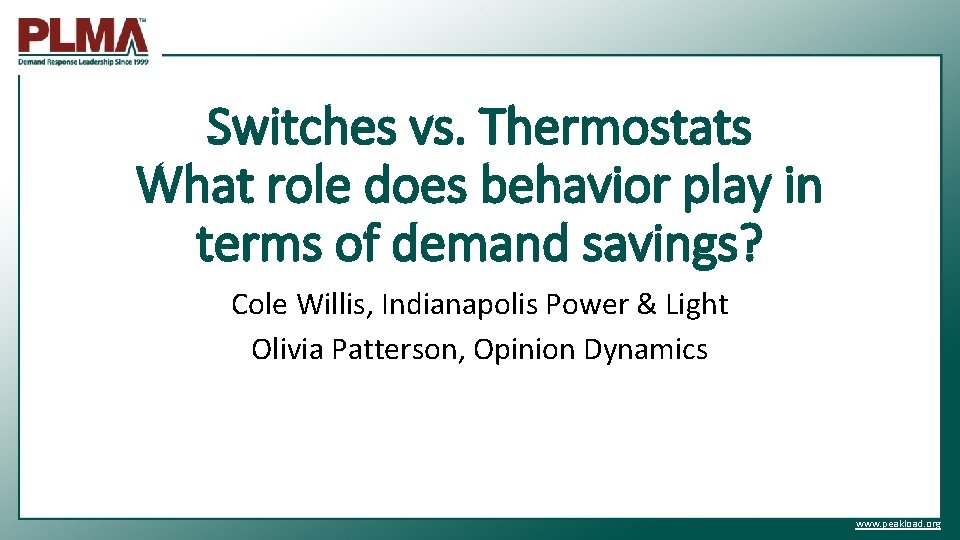 PLMA™
Demand Response Leadership Since 1999

Switches vs. Thermostats
What role does behavior play in terms of demand savings?

Cole Willis, Indianapolis Power & Light
Olivia Patterson, Opinion Dynamics

www.peakload.org